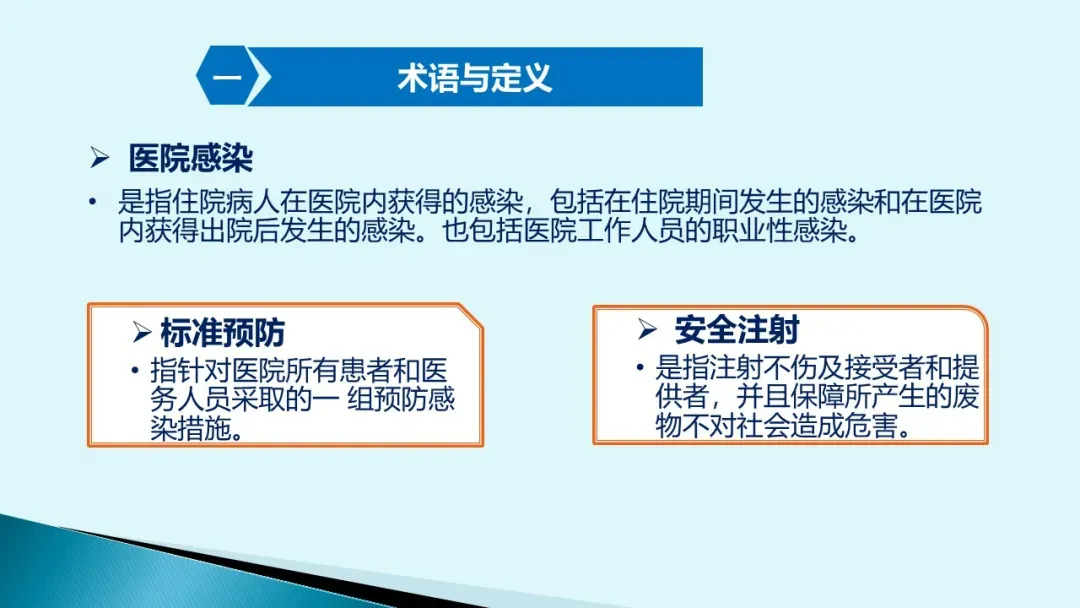 一

术语与定义

➢ 医院感染

• 是指住院病人在医院内获得的感染，包括在住院期间发生的感染和在医院内获得出院后发生的感染。也包括医院工作人员的职业性感染。

➢ 标准预防

• 指针对医院所有患者和医务人员采取的一 组预防感染措施。

➢ 安全注射

• 是指注射不伤及接受者和提供者，并且保障所产生的废物不对社会造成危害。